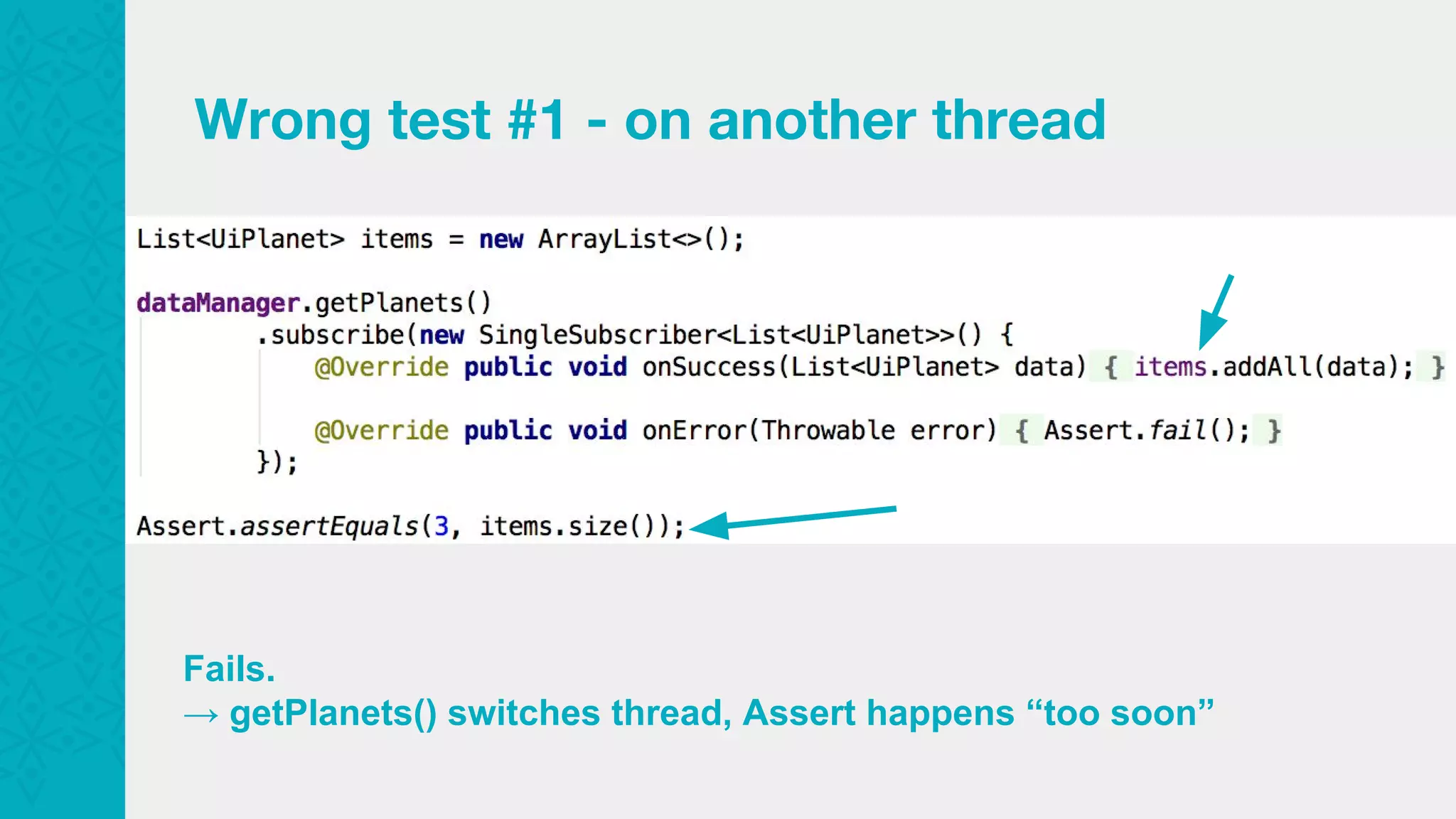 Wrong test #1 - on another thread

List<UiPlanet> items = new ArrayList<>();

dataManager.getPlanets()
        .subscribe(new SingleSubscriber<List<UiPlanet>>() {
            @Override public void onSuccess(List<UiPlanet> data) { items.addAll(data); }

            @Override public void onError(Throwable error) { Assert.fail(); }
        });

Assert.assertEquals(3, items.size());

Fails.
→ getPlanets() switches thread, Assert happens “too soon”